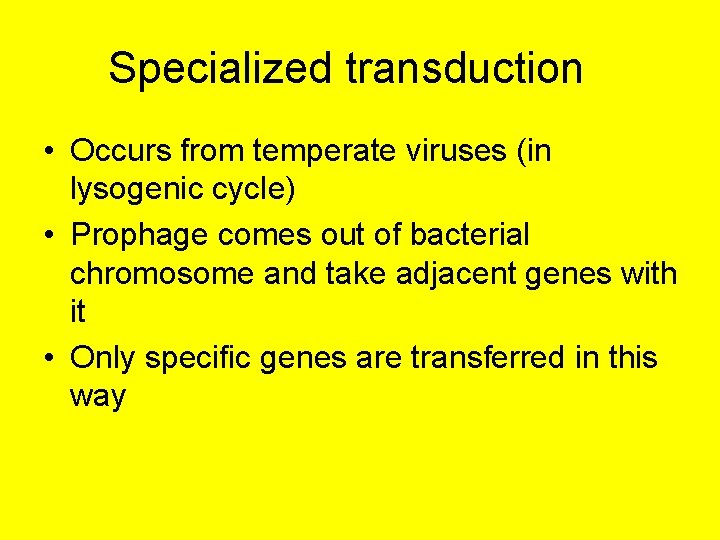 Specialized transduction

• Occurs from temperate viruses (in lysogenic cycle)
• Prophage comes out of bacterial chromosome and take adjacent genes with it
• Only specific genes are transferred in this way